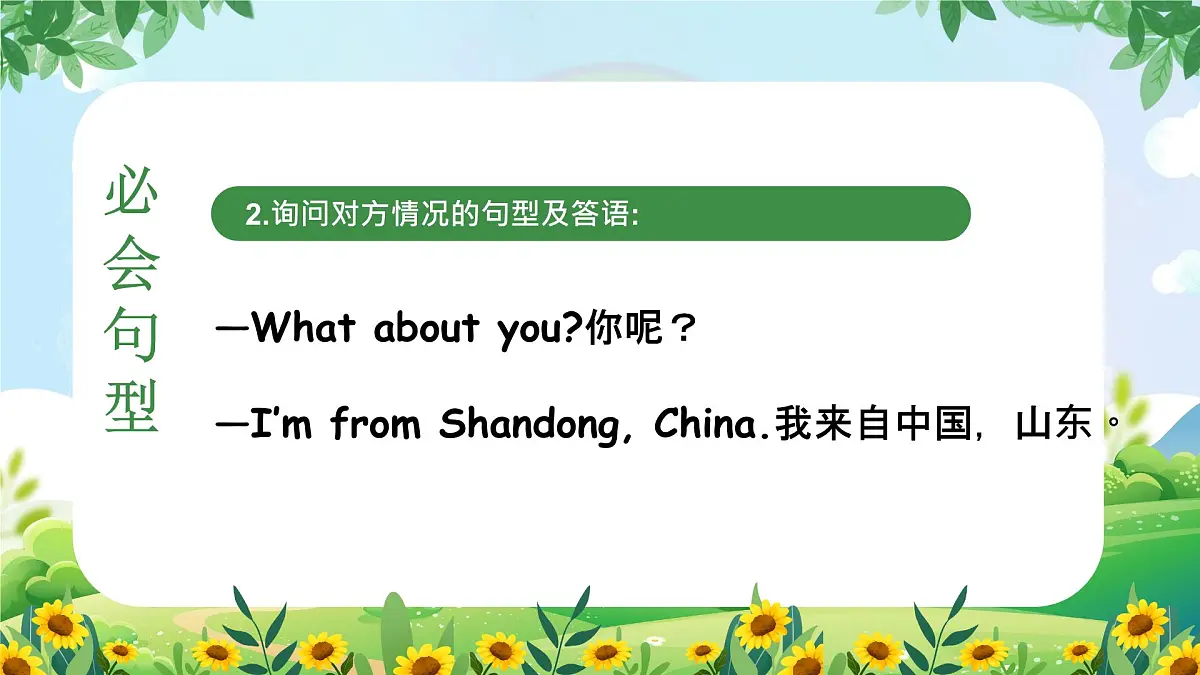 必会句型

2.询问对方情况的句型及答语:

—What about you?你呢？

—I'm from Shandong, China.我来自中国，山东。